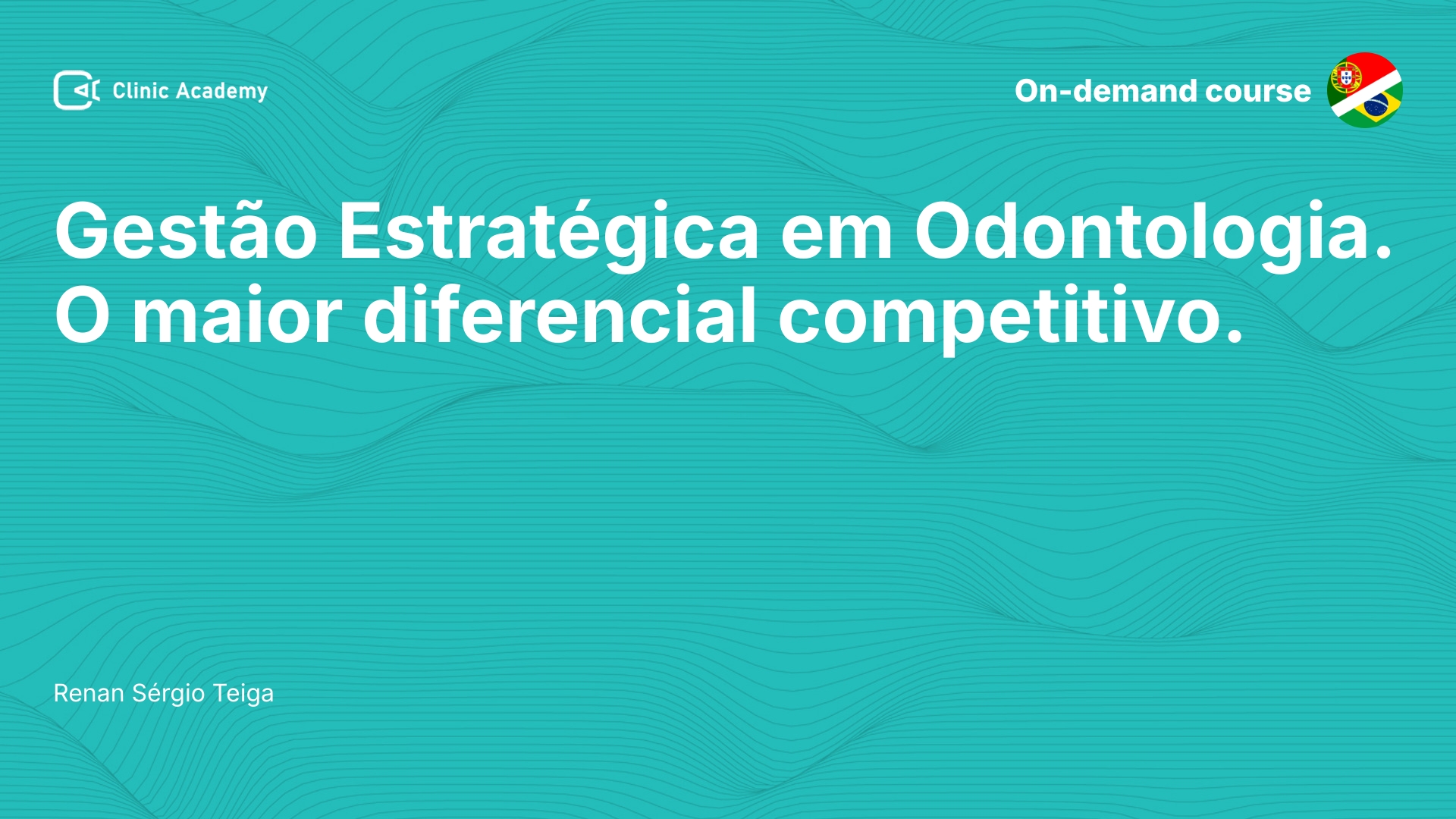 Clinic Academy

On-demand course

Gestão Estratégica em Odontologia.
O maior diferencial competitivo.

Renan Sérgio Teiga